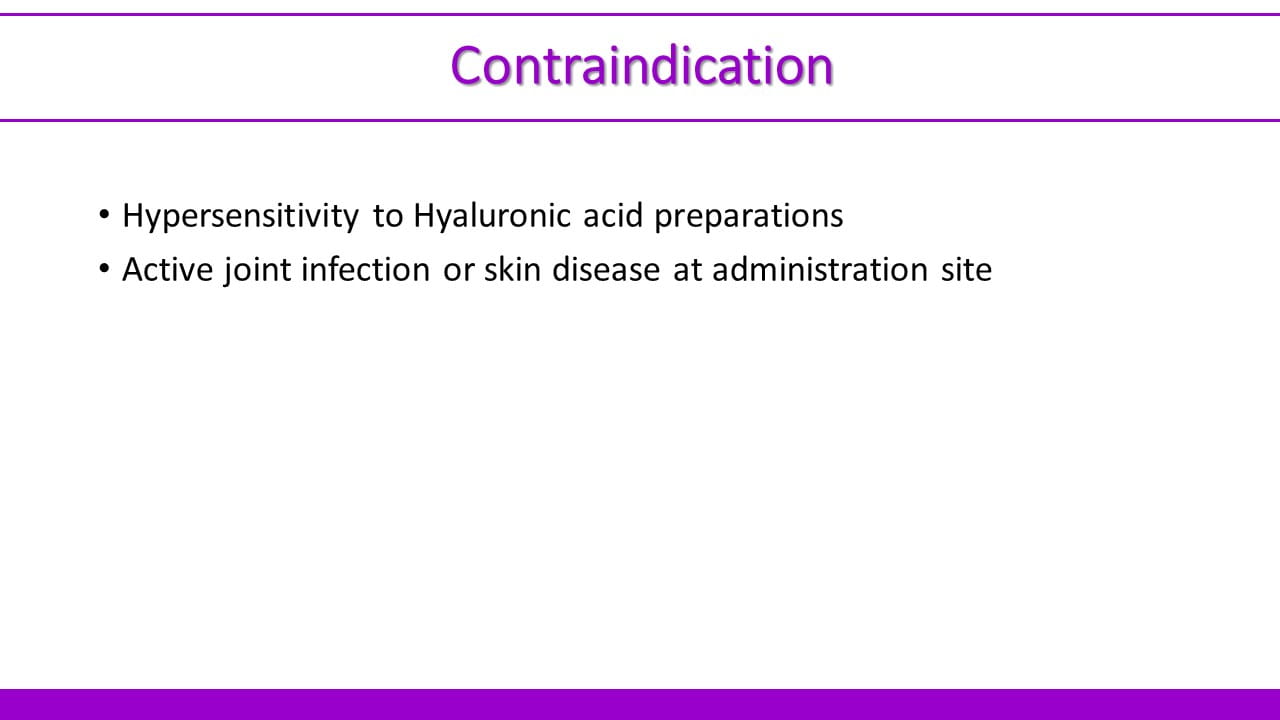 Contraindication

• Hypersensitivity to Hyaluronic acid preparations
• Active joint infection or skin disease at administration site